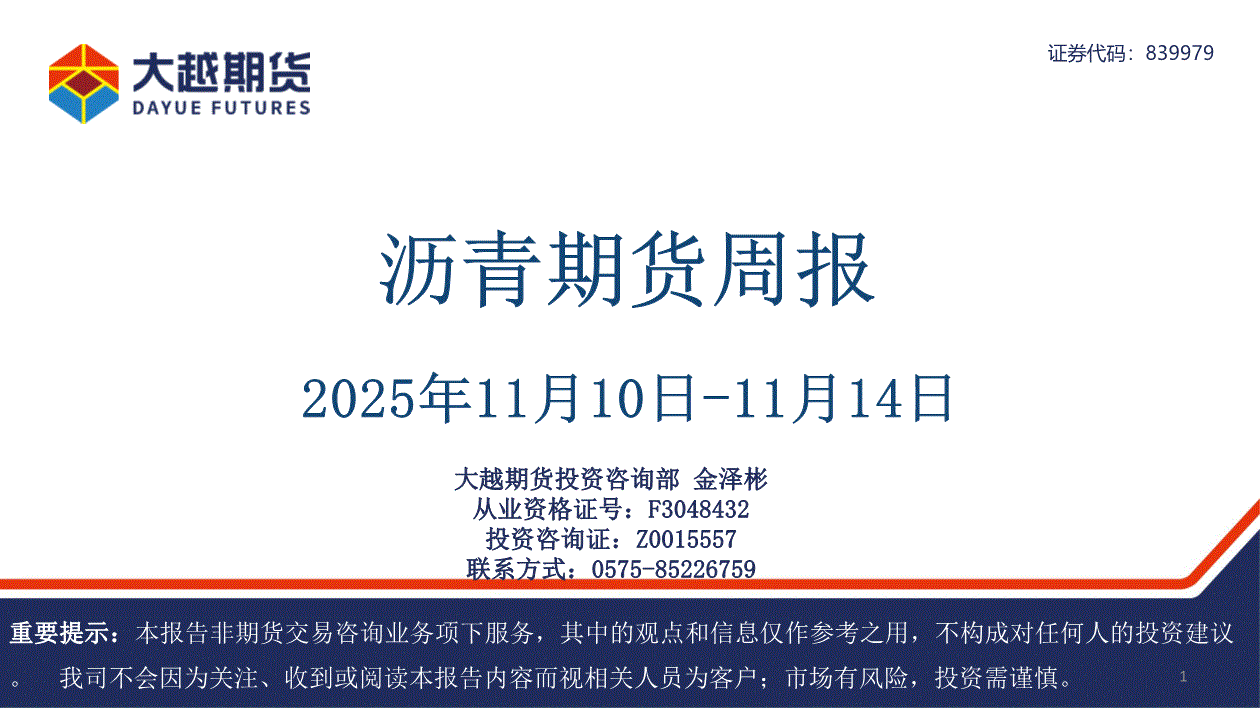 大越期货
DAYUE FUTURES

证券代码：839979

沥青期货周报

2025年11月10日-11月14日

大越期货投资咨询部 金泽彬
从业资格证号：F3048432
投资咨询证：Z0015557
联系方式：0575-85226759

重要提示：本报告非期货交易咨询业务项下服务，其中的观点和信息仅作参考之用，不构成对任何人的投资建议。 我司不会因为关注、收到或阅读本报告内容而视相关人员为客户；市场有风险，投资需谨慎。

1